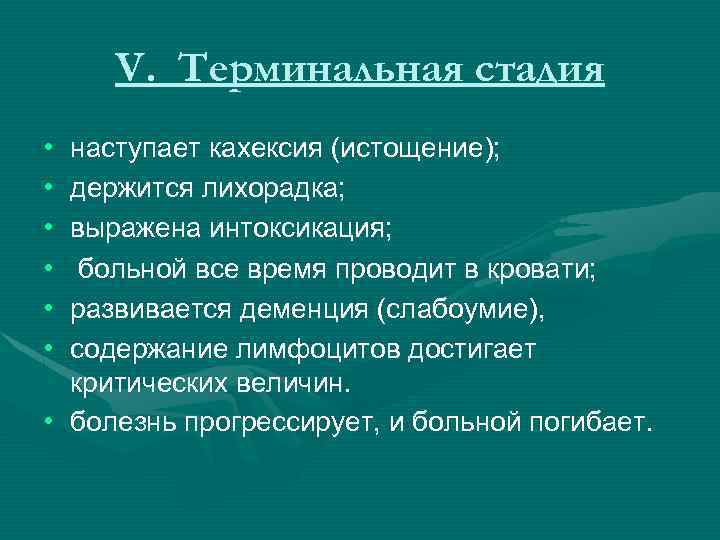 V. Терминальная стадия

• наступает кахексия (истощение);
• держится лихорадка;
• выражена интоксикация;
• больной все время проводит в кровати;
• развивается деменция (слабоумие),
• содержание лимфоцитов достигает критических величин.
• болезнь прогрессирует, и больной погибает.